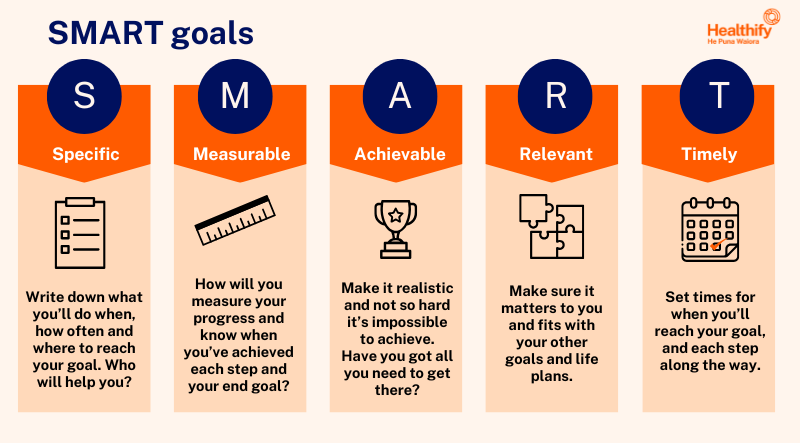 SMART goals

Healthify
He Puna Waiora

S
Specific
Write down what you'll do when, how often and where to reach your goal. Who will help you?

M
Measurable
How will you measure your progress and know when you've achieved each step and your end goal?

A
Achievable
Make it realistic and not so hard it's impossible to achieve. Have you got all you need to get there?

R
Relevant
Make sure it matters to you and fits with your other goals and life plans.

T
Timely
Set times for when you'll reach your goal, and each step along the way.